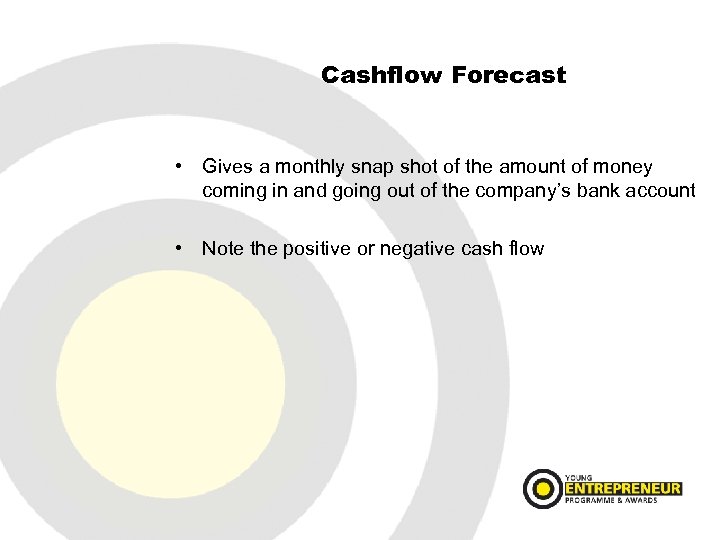 Cashflow Forecast

• Gives a monthly snap shot of the amount of money coming in and going out of the company's bank account

• Note the positive or negative cash flow

YOUNG
ENTREPRENEUR
PROGRAMME & AWARDS